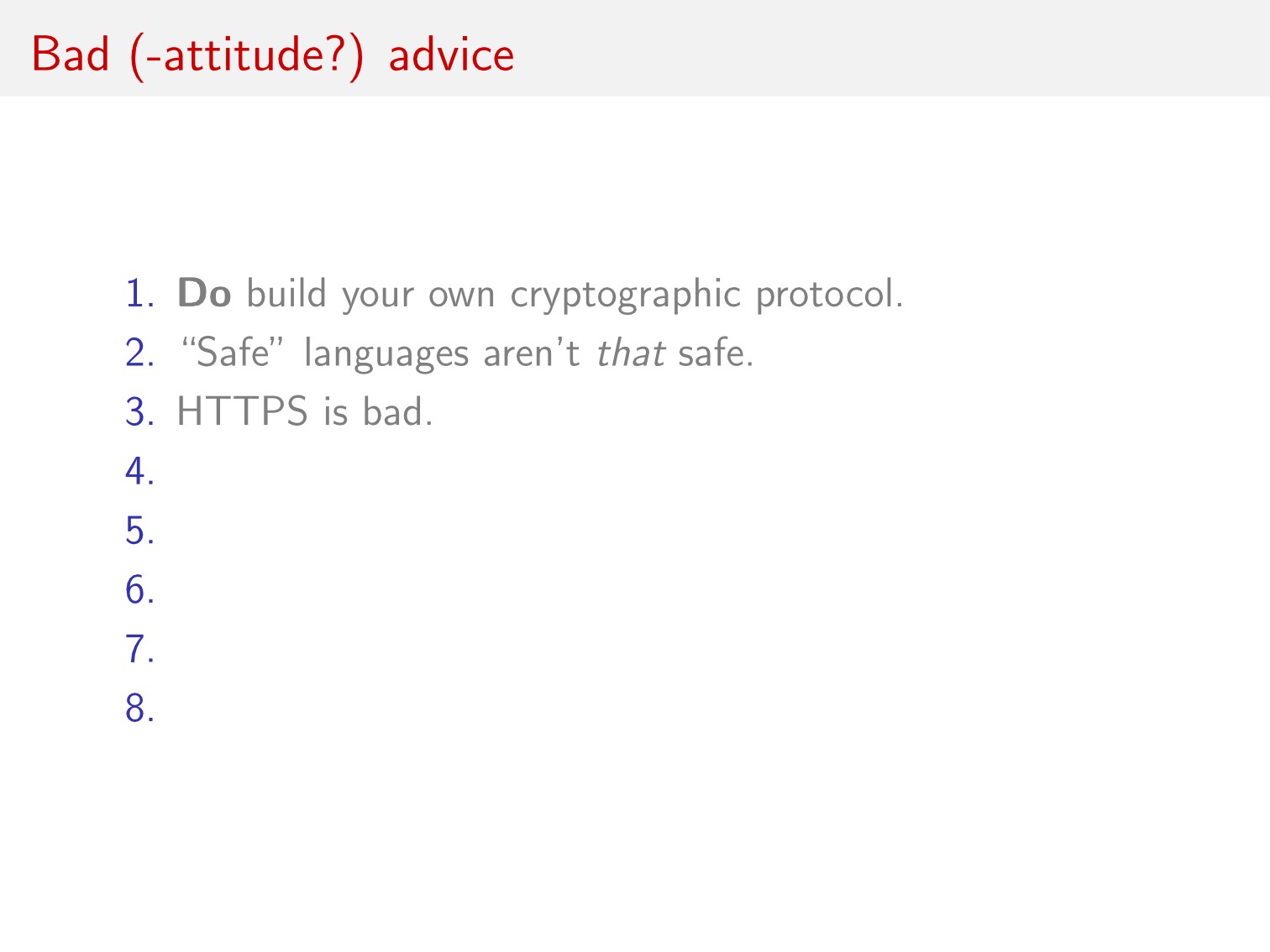 Bad (-attitude?) advice

1. Do build your own cryptographic protocol.
2. “Safe” languages aren’t that safe.
3. HTTPS is bad.
4.
5.
6.
7.
8.